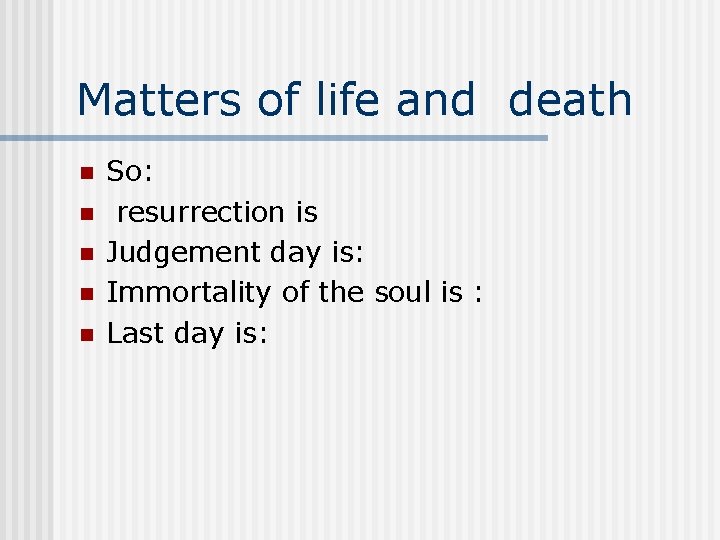 Matters of life and death

- So:
- resurrection is
- Judgement day is:
- Immortality of the soul is :
- Last day is: